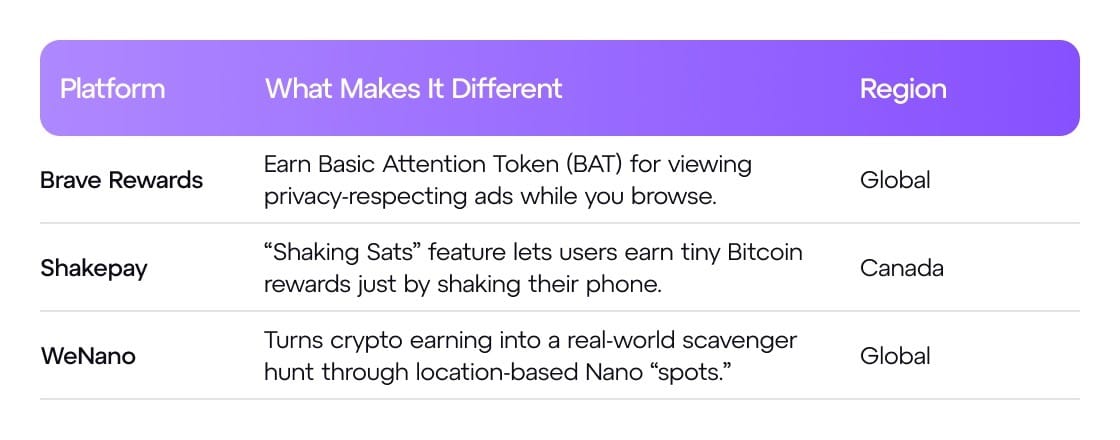 | Platform | What Makes It Different | Region |
|---|---|---|
| Brave Rewards | Earn Basic Attention Token (BAT) for viewing privacy-respecting ads while you browse. | Global |
| Shakepay | “Shaking Sats” feature lets users earn tiny Bitcoin rewards just by shaking their phone. | Canada |
| WeNano | Turns crypto earning into a real-world scavenger hunt through location-based Nano “spots.” | Global |